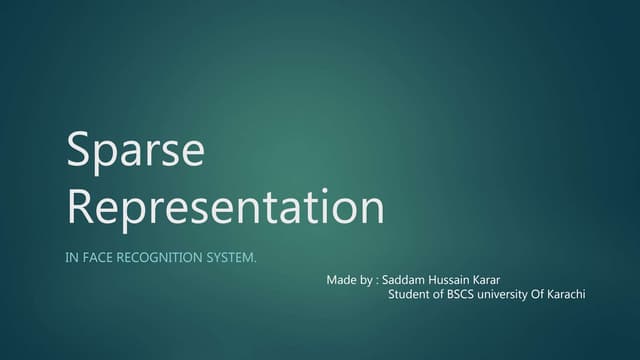 Sparse Representation

IN FACE RECOGNITION SYSTEM.

Made by : Saddam Hussain Karar
Student of BSCS university Of Karachi